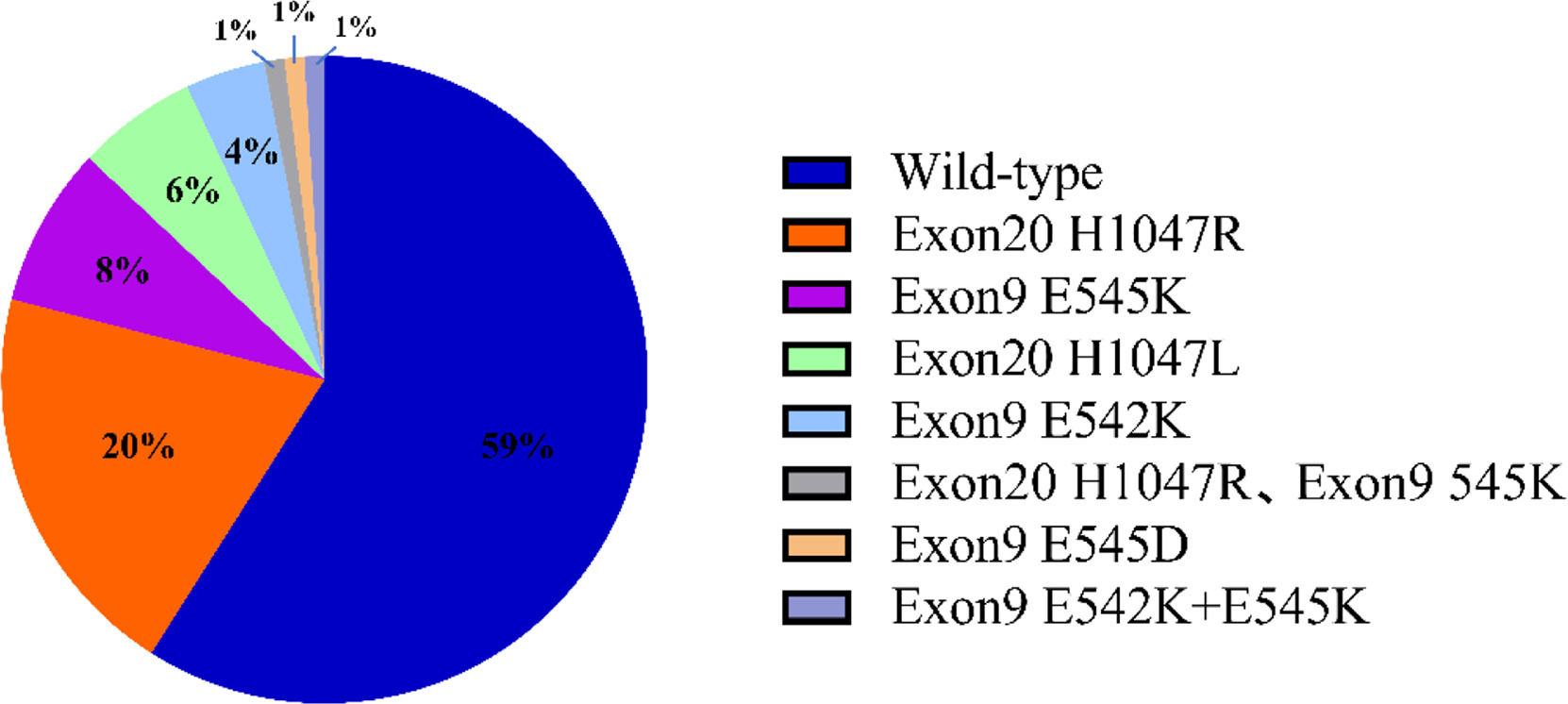 1%
1%
1%
4%
6%
8%
20%
59%

Wild-type
Exon20 H1047R
Exon9 E545K
Exon20 H1047L
Exon9 E542K
Exon20 H1047R、Exon9 545K
Exon9 E545D
Exon9 E542K+E545K